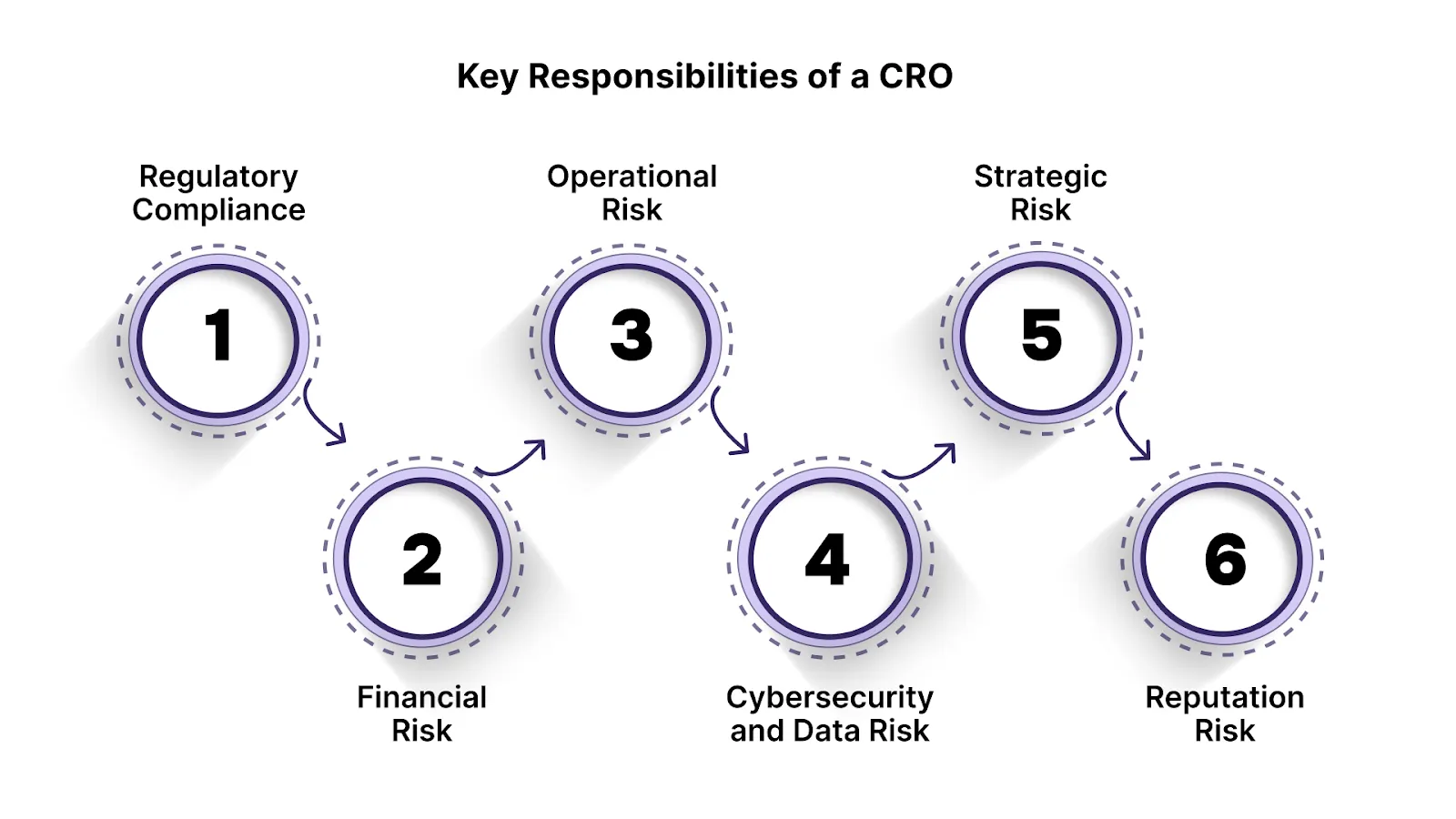 Key Responsibilities of a CRO

Regulatory Compliance

1

Financial Risk

2

Operational Risk

3

Cybersecurity and Data Risk

4

Strategic Risk

5

Reputation Risk

6